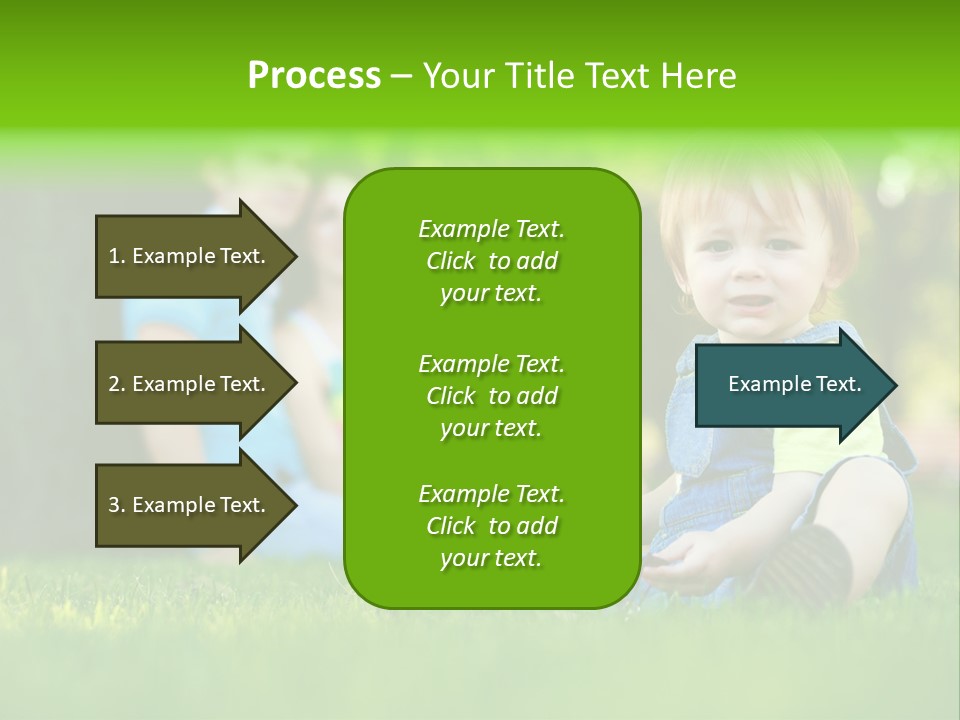 Process – Your Title Text Here

1. Example Text.

2. Example Text.

3. Example Text.

Example Text. Click to add your text.

Example Text. Click to add your text.

Example Text. Click to add your text.

Example Text.